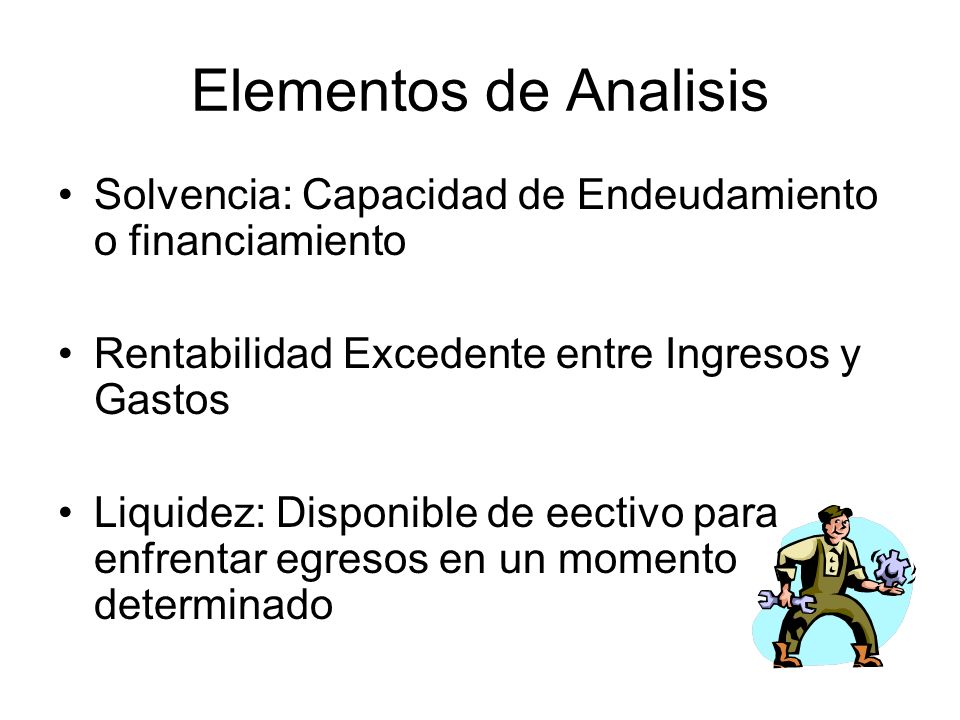 Elementos de Analisis

• Solvencia: Capacidad de Endeudamiento o financiamiento

• Rentabilidad Excedente entre Ingresos y Gastos

• Liquidez: Disponible de eectivo para enfrentar egresos en un momento determinado